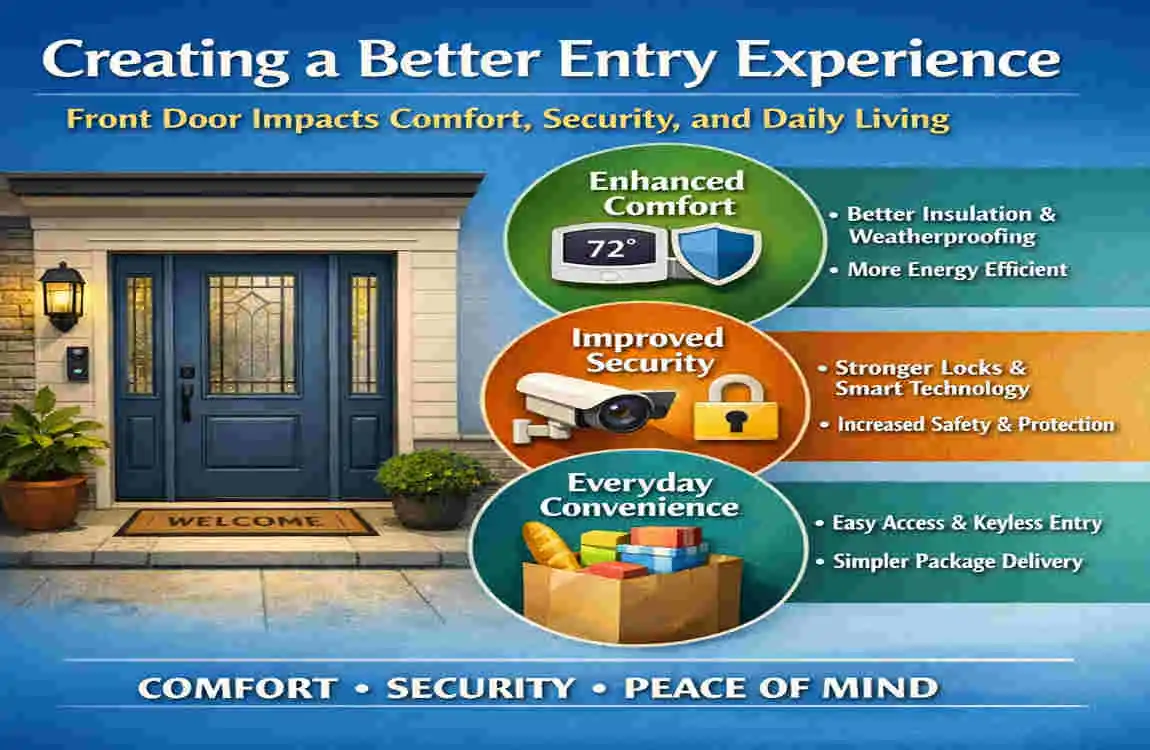 Creating a Better Entry Experience

Front Door Impacts Comfort, Security, and Daily Living

WELCOME

Enhanced Comfort

72°

• Better Insulation & Weatherproofing
• More Energy Efficient

Improved Security

• Stronger Locks & Smart Technology
• Increased Safety & Protection

Everyday Convenience

• Easy Access & Keyless Entry
• Simpler Package Delivery

COMFORT • SECURITY • PEACE OF MIND